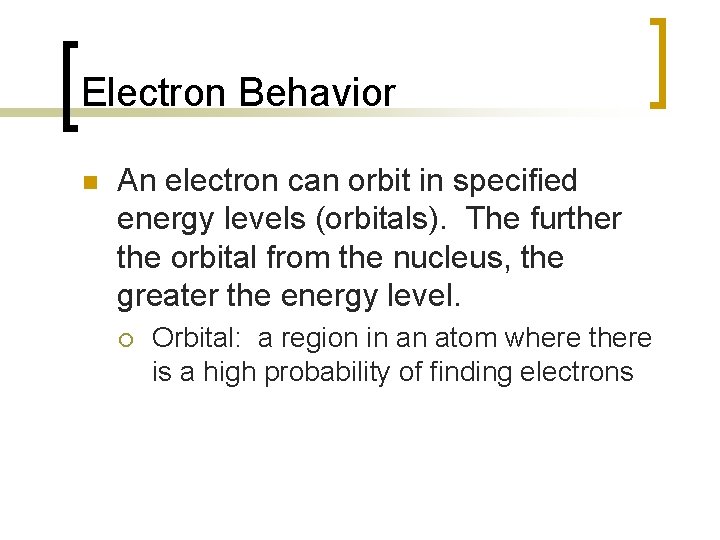 Electron Behavior

An electron can orbit in specified energy levels (orbitals).  The further the orbital from the nucleus, the greater the energy level.

Orbital:  a region in an atom where there is a high probability of finding electrons